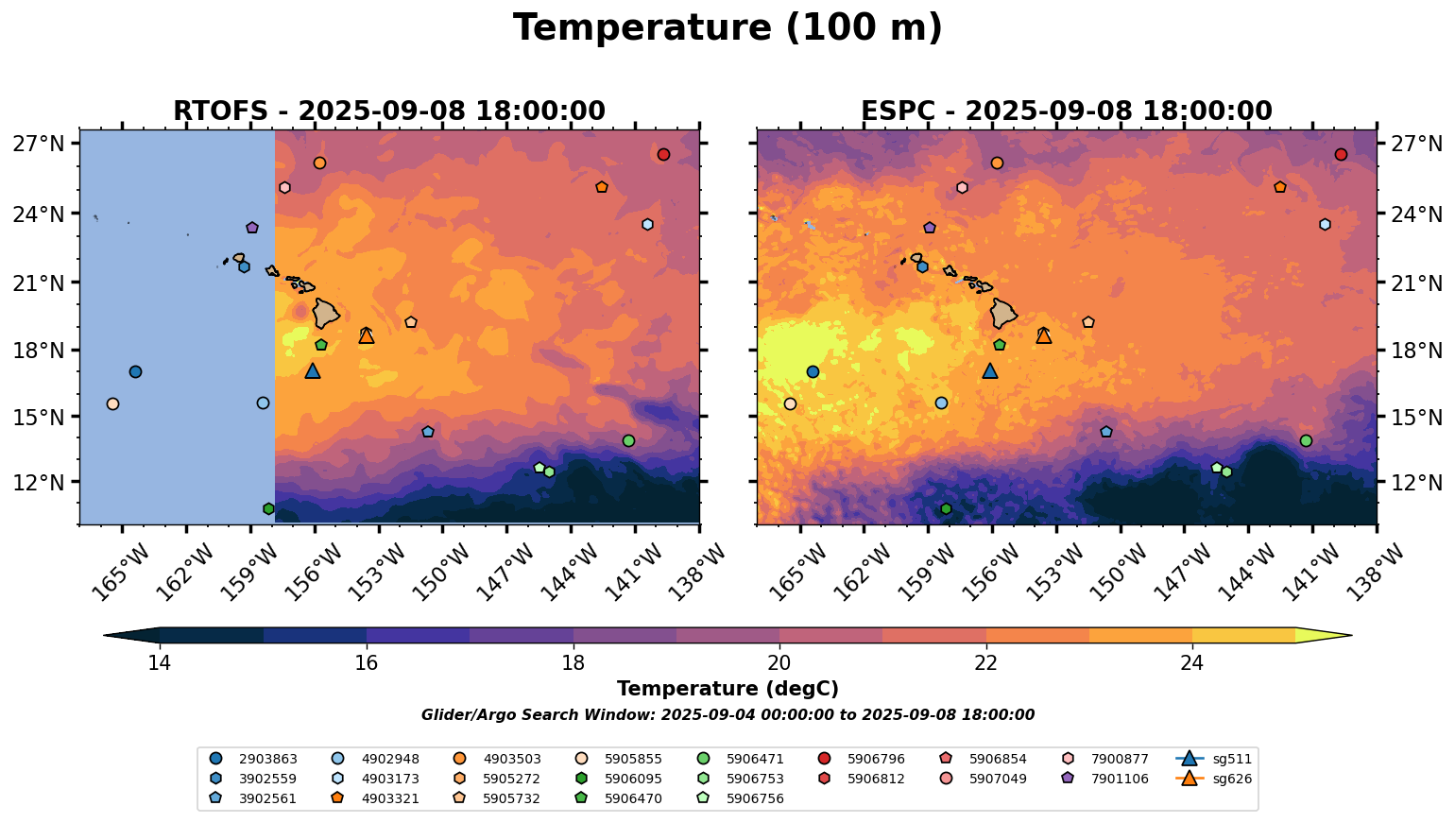 Temperature (100 m)

RTOFS - 2025-09-08 18:00:00

27°N
24°N
21°N
18°N
15°N
12°N

165°W 162°W 159°W 156°W 153°W 150°W 147°W 144°W 141°W 138°W

ESPC - 2025-09-08 18:00:00

27°N
24°N
21°N
18°N
15°N
12°N

165°W 162°W 159°W 156°W 153°W 150°W 147°W 144°W 141°W 138°W

14 16 18 20 22 24

Temperature (degC)

Glider/Argo Search Window: 2025-09-04 00:00:00 to 2025-09-08 18:00:00

2903863
3902559
3902561
4902948
4903173
4903321
4903503
5905272
5905732
5905855
5906095
5906470
5906471
5906753
5906756
5906796
5906812
5906854
5907049
7900877
7901106
sg511
sg626